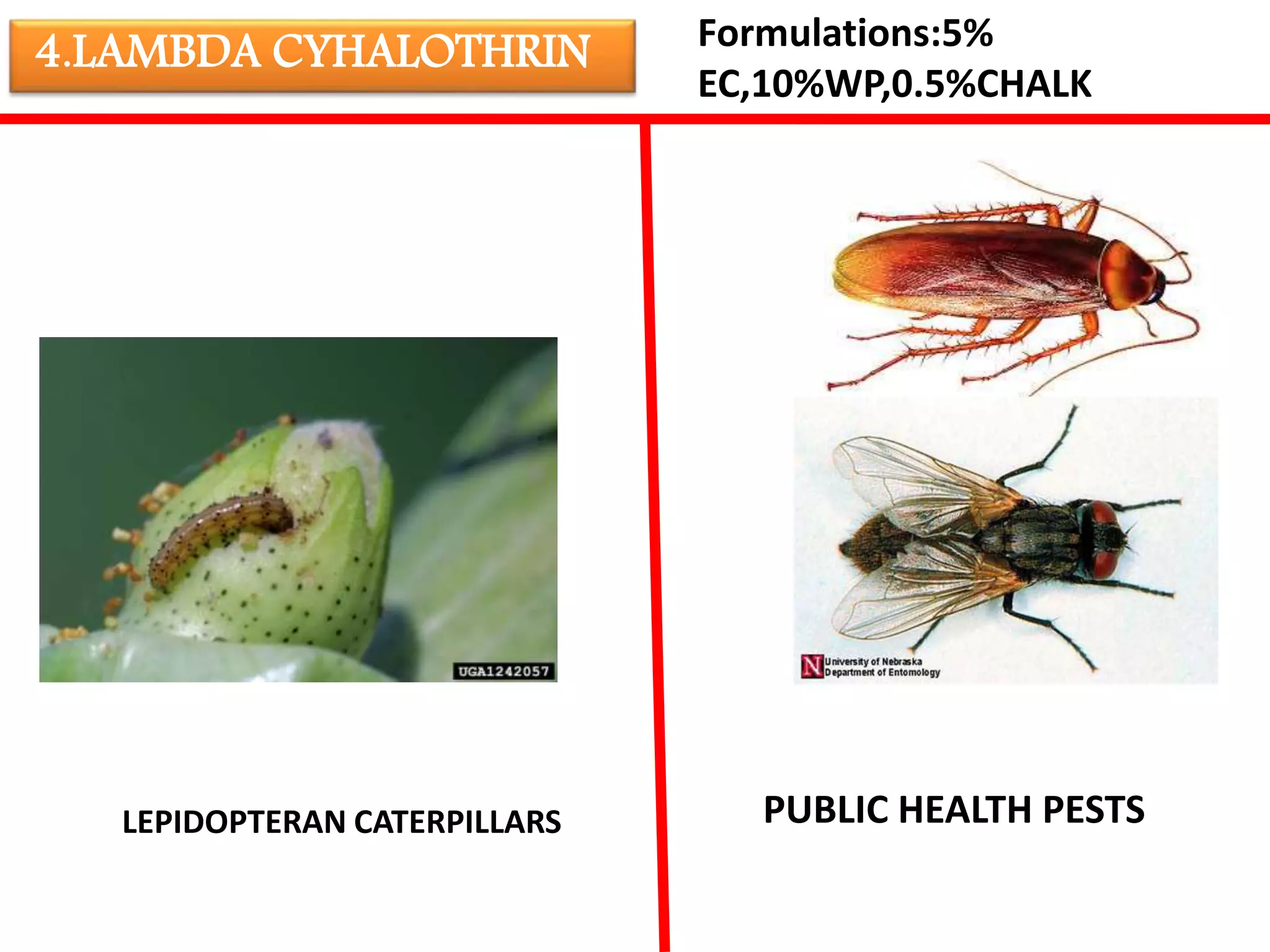 4.LAMBDA CYHALOTHRIN

Formulations:5% EC,10%WP,0.5%CHALK

UGA1242057

LEPIDOPTERAN CATERPILLARS

N University of Nebraska Department of Entomology

PUBLIC HEALTH PESTS